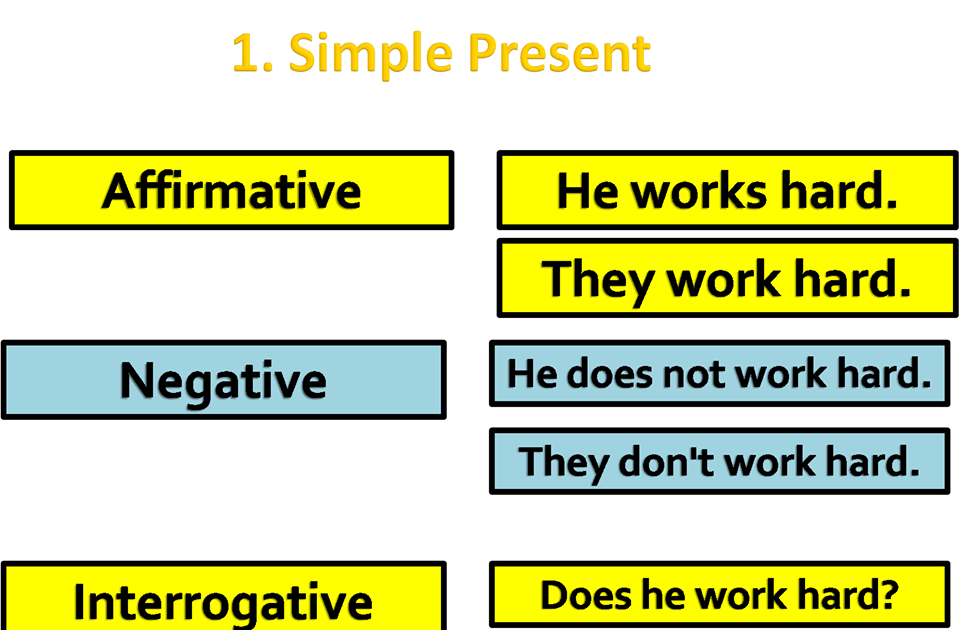 1. Simple Present

Affirmative

He works hard.

They work hard.

Negative

He does not work hard.

They don't work hard.

Interrogative

Does he work hard?